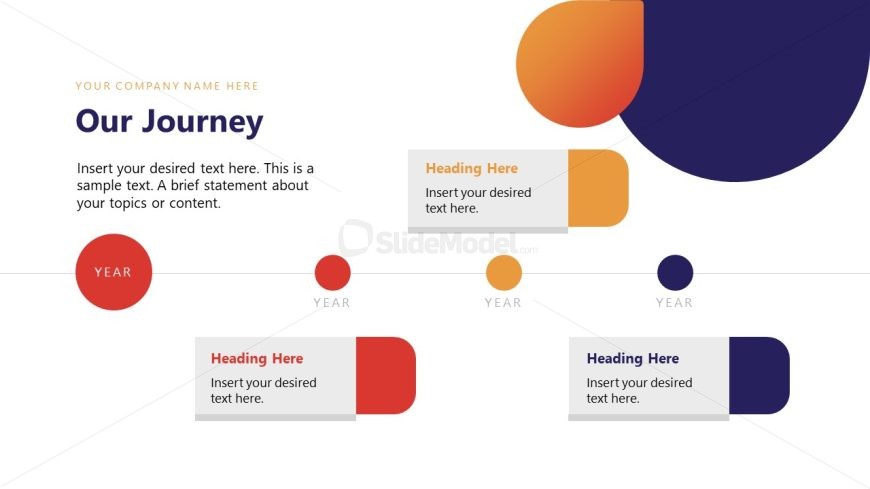 YOUR COMPANY NAME HERE

Our Journey

Insert your desired text here. This is a sample text. A brief statement about your topics or content.

Heading Here
Insert your desired text here.

SlideModel.com

YEAR

YEAR

YEAR

YEAR

Heading Here
Insert your desired text here.

Heading Here
Insert your desired text here.